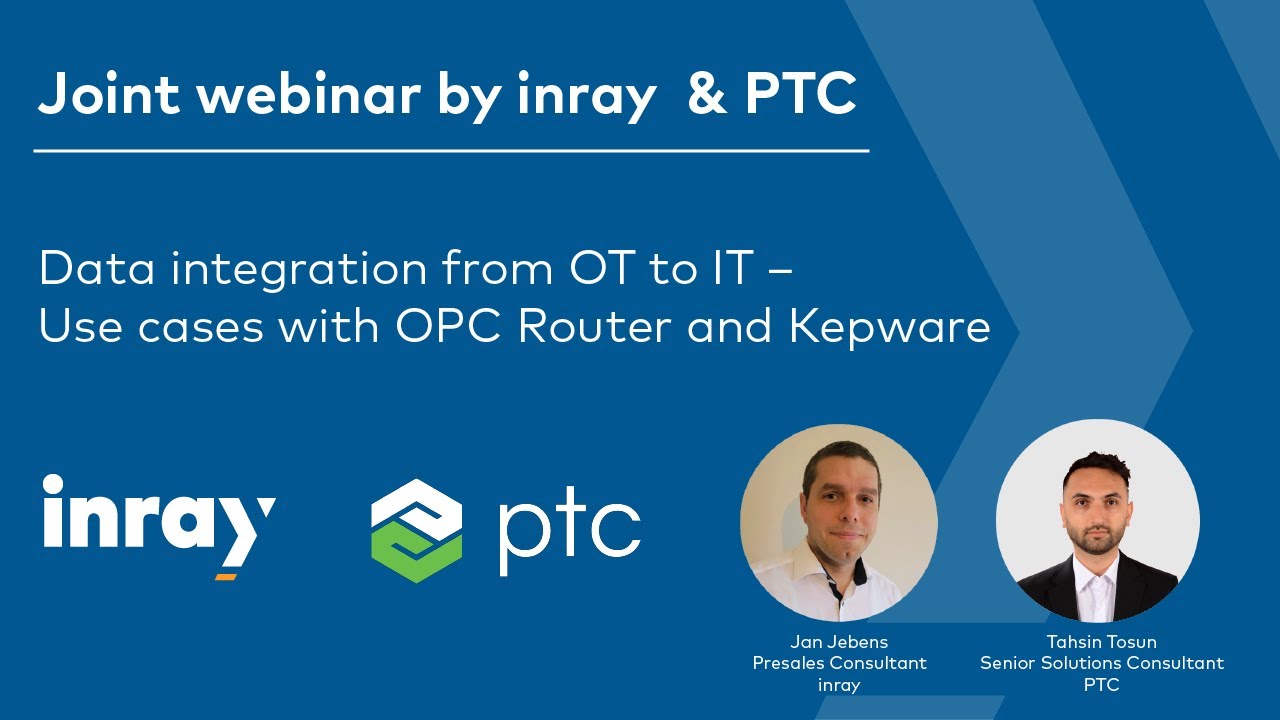 Joint webinar by inray & PTC

Data integration from OT to IT – Use cases with OPC Router and Kepware

inray

ptc

Jan Jebens
Presales Consultant
inray

Tahsin Tosun
Senior Solutions Consultant
PTC